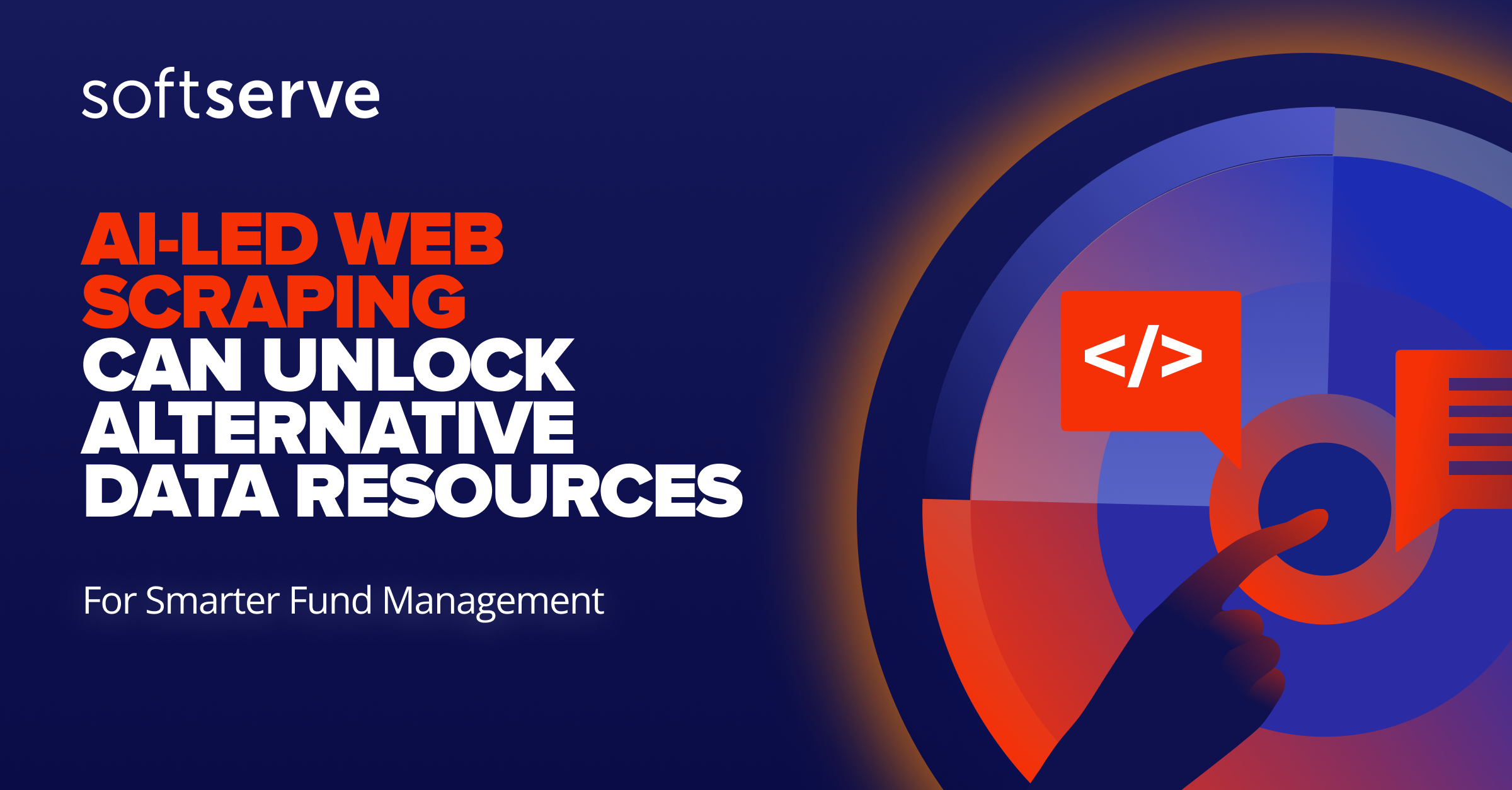 softserve

AI-LED WEB SCRAPING CAN UNLOCK ALTERNATIVE DATA RESOURCES

For Smarter Fund Management

</>